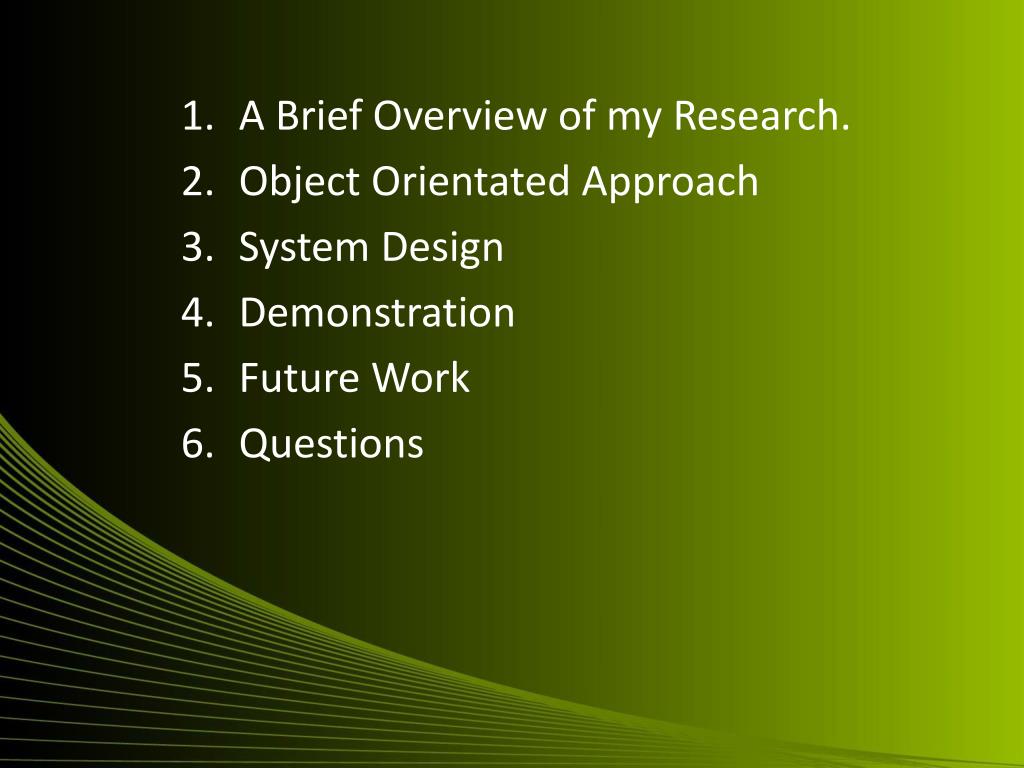 1. A Brief Overview of my Research.
2. Object Orientated Approach
3. System Design
4. Demonstration
5. Future Work
6. Questions